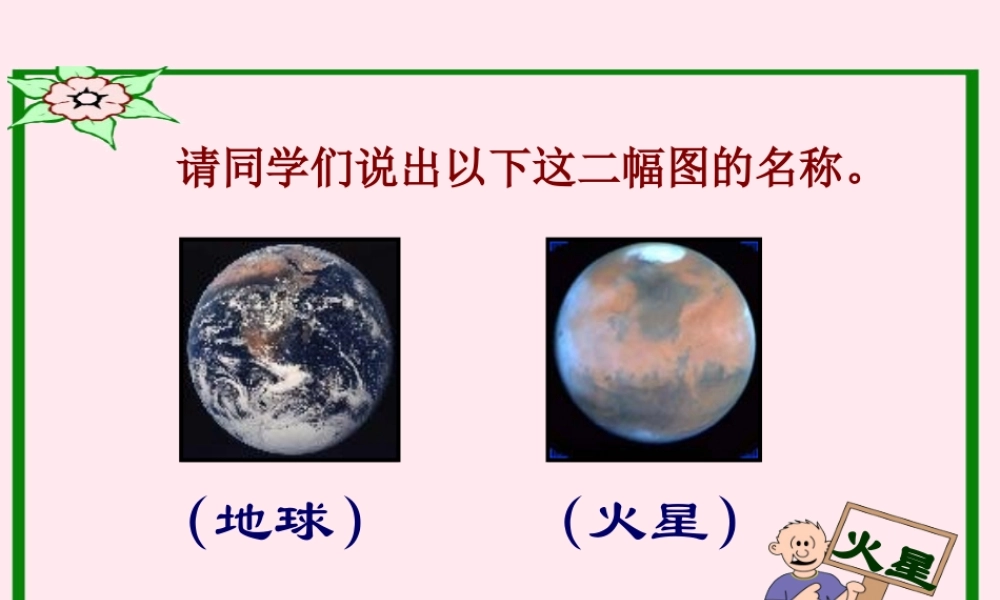 请同学们说出以下这二幅图的名称。

（地球）

（火星）

火星